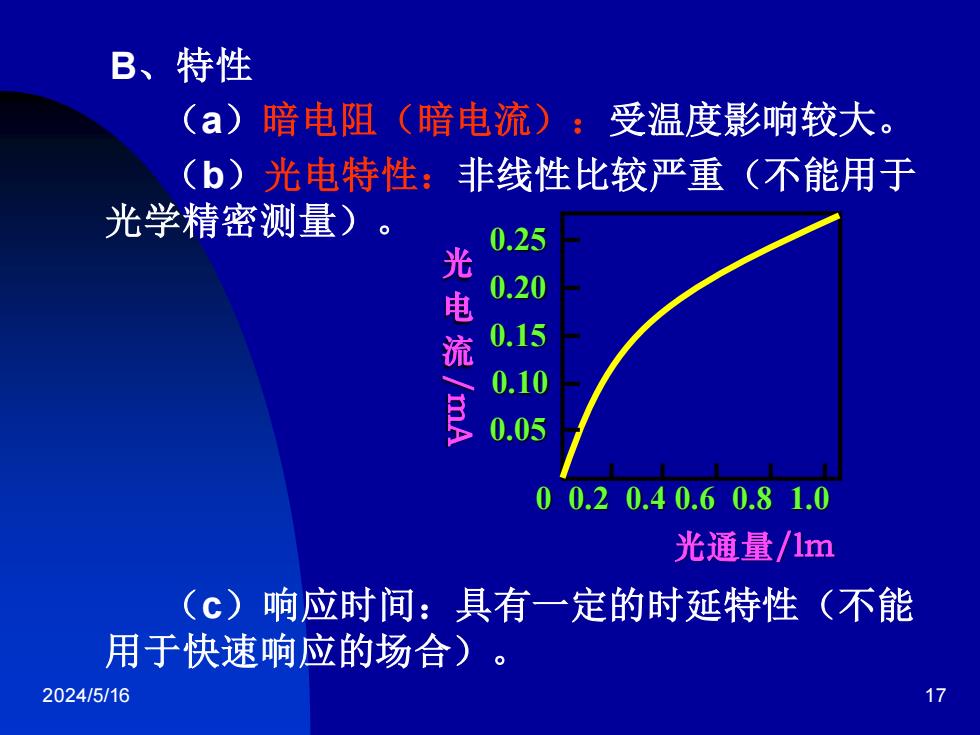 B、特性

（a）暗电阻（暗电流）：受温度影响较大。

（b）光电特性：非线性比较严重（不能用于光学精密测量）。

光电流/mA

0.25
0.20
0.15
0.10
0.05

0 0.2 0.4 0.6 0.8 1.0

光通量/lm

（c）响应时间：具有一定的时延特性（不能用于快速响应的场合）。

2024/5/16

17